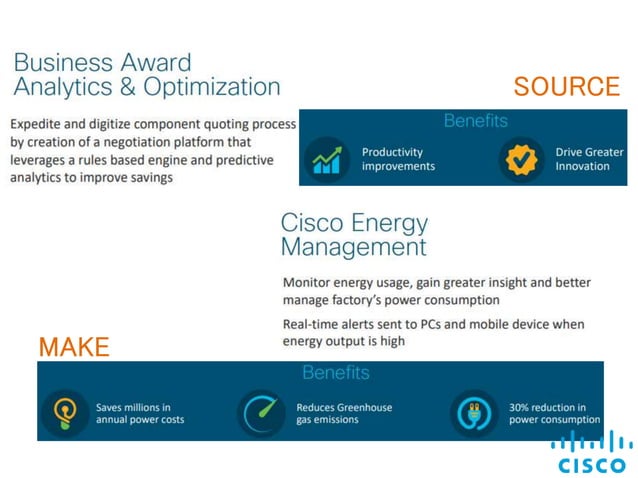 Business Award
Analytics & Optimization

SOURCE

Expedite and digitize component quoting process by creation of a negotiation platform that leverages a rules based engine and predictive analytics to improve savings

Benefits

Productivity improvements

Drive Greater Innovation

Cisco Energy Management

Monitor energy usage, gain greater insight and better manage factory's power consumption

Real-time alerts sent to PCs and mobile device when energy output is high

MAKE

Benefits

Saves millions in annual power costs

Reduces Greenhouse gas emissions

30% reduction in power consumption

CISCO